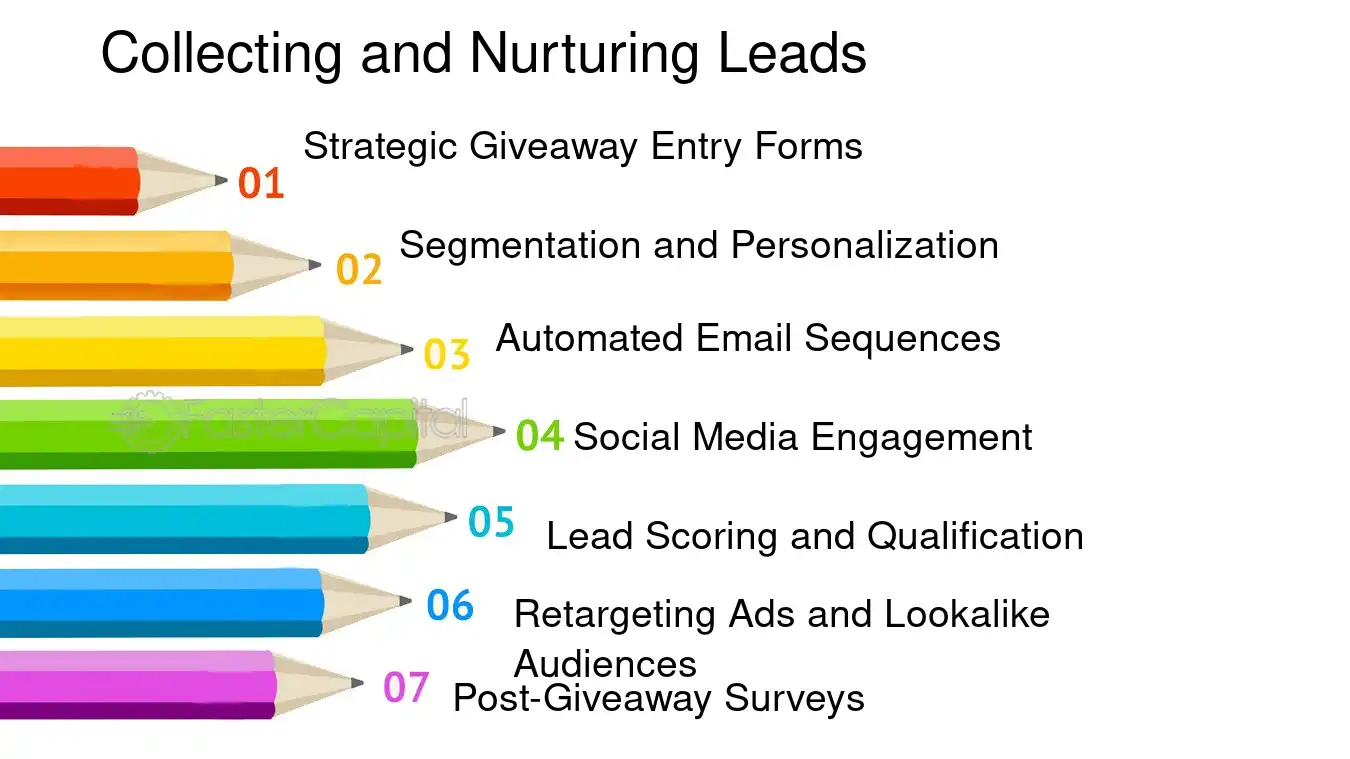 Collecting and Nurturing Leads

01 Strategic Giveaway Entry Forms

02 Segmentation and Personalization

03 Automated Email Sequences

04 Social Media Engagement

05 Lead Scoring and Qualification

06 Retargeting Ads and Lookalike Audiences

07 Post-Giveaway Surveys

FasterCapital